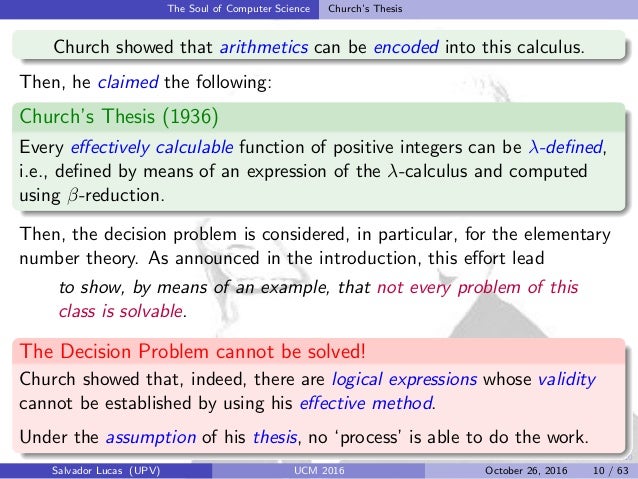 The Soul of Computer Science Church's Thesis

Church showed that arithmetics can be encoded into this calculus.

Then, he claimed the following:

Church's Thesis (1936)

Every effectively calculable function of positive integers can be $\lambda$-defined, i.e., defined by means of an expression of the $\lambda$-calculus and computed using $\beta$-reduction.

Then, the decision problem is considered, in particular, for the elementary number theory. As announced in the introduction, this effort lead

to show, by means of an example, that not every problem of this class is solvable.

The Decision Problem cannot be solved!

Church showed that, indeed, there are logical expressions whose validity cannot be established by using his effective method.

Under the assumption of his thesis, no 'process' is able to do the work.

Salvador Lucas (UPV) UCM 2016 October 26, 2016 10 / 63